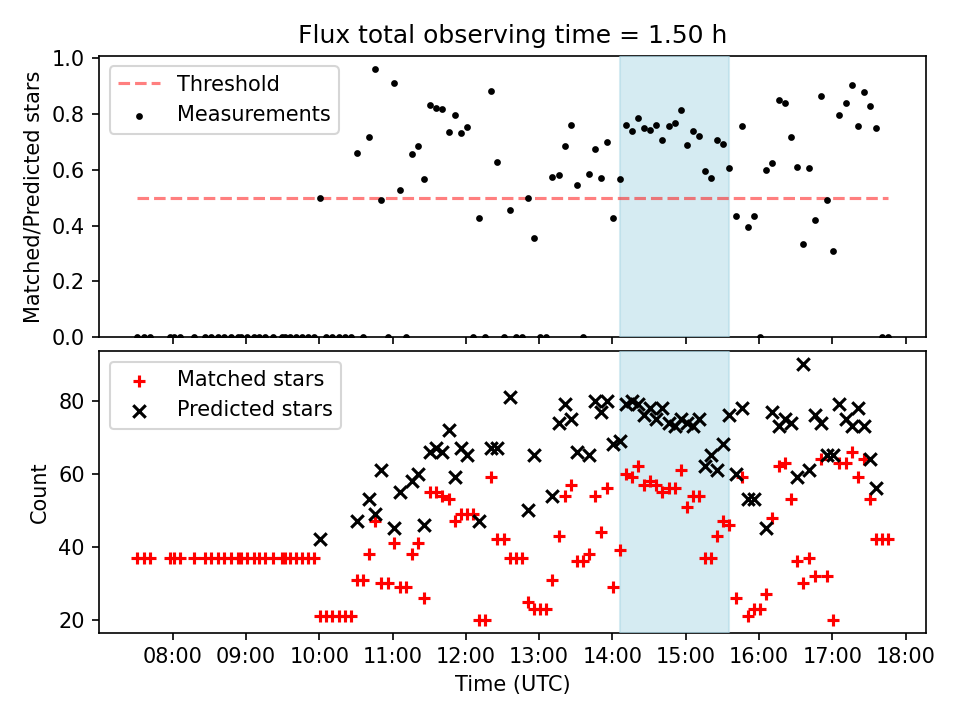 Flux total observing time = 1.50 h

Threshold
Measurements

Matched/Predicted stars

1.0
0.8
0.6
0.4
0.2
0.0

Matched stars
Predicted stars

Count

80
60
40
20

08:00 09:00 10:00 11:00 12:00 13:00 14:00 15:00 16:00 17:00 18:00

Time (UTC)